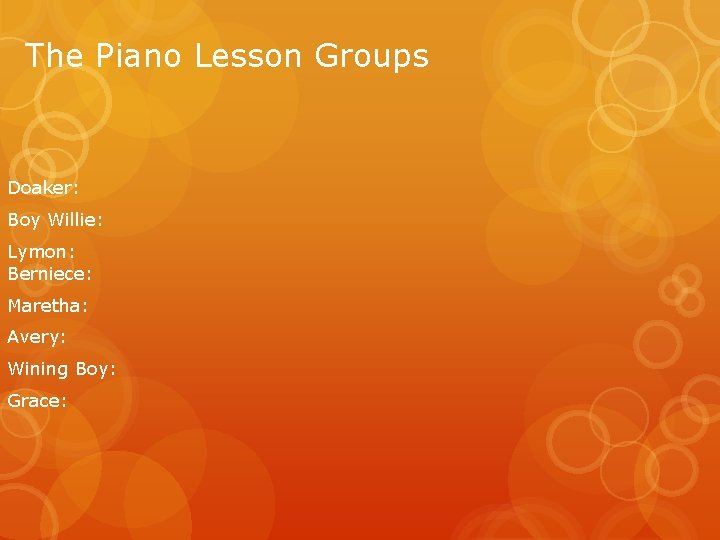 The Piano Lesson Groups

Doaker:

Boy Willie:

Lymon:
Berniece:

Maretha:

Avery:

Wining Boy:

Grace: